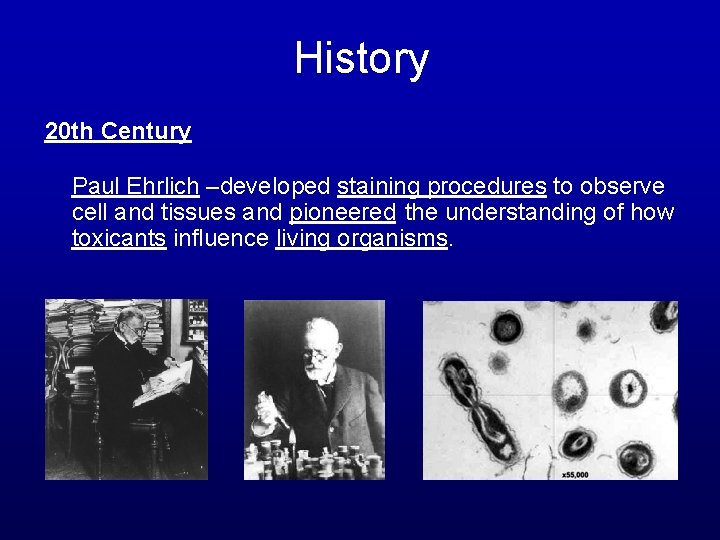 History

20th Century

Paul Ehrlich –developed staining procedures to observe cell and tissues and pioneered the understanding of how toxicants influence living organisms.

x55,000